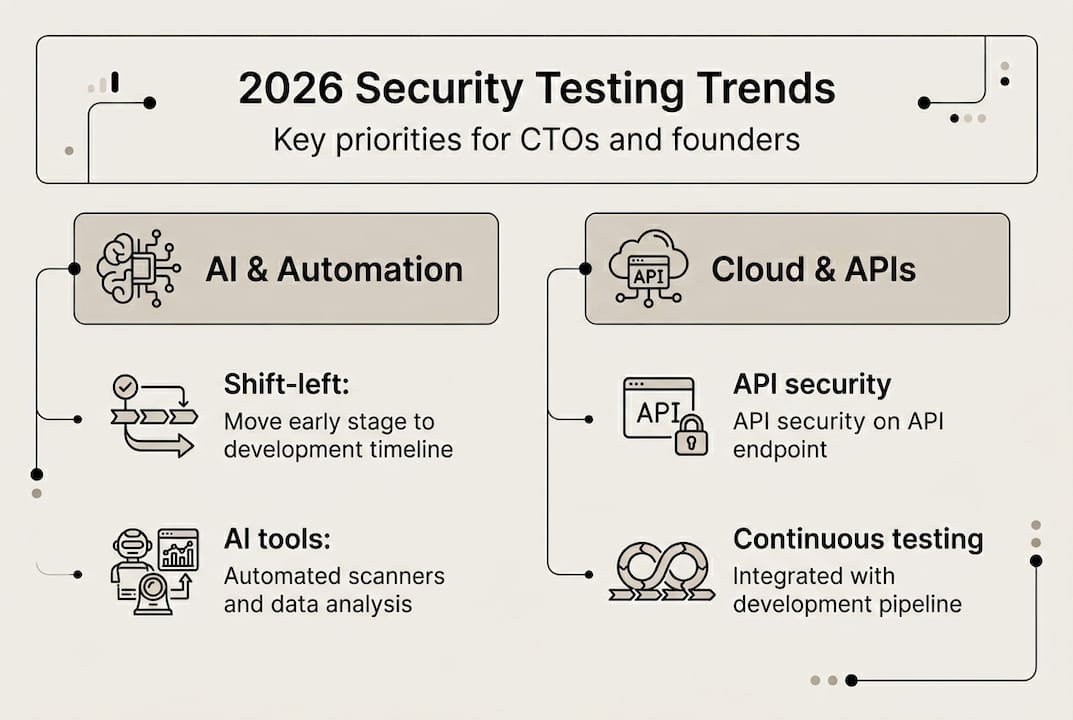 2026 Security Testing Trends
Key priorities for CTOs and founders

AI & Automation

Shift-left:
Move early stage to development timeline

AI tools:
Automated scanners and data analysis

API
Cloud & APIs

API
API security
API security on API endpoint

Continuous testing
Integrated with development pipeline